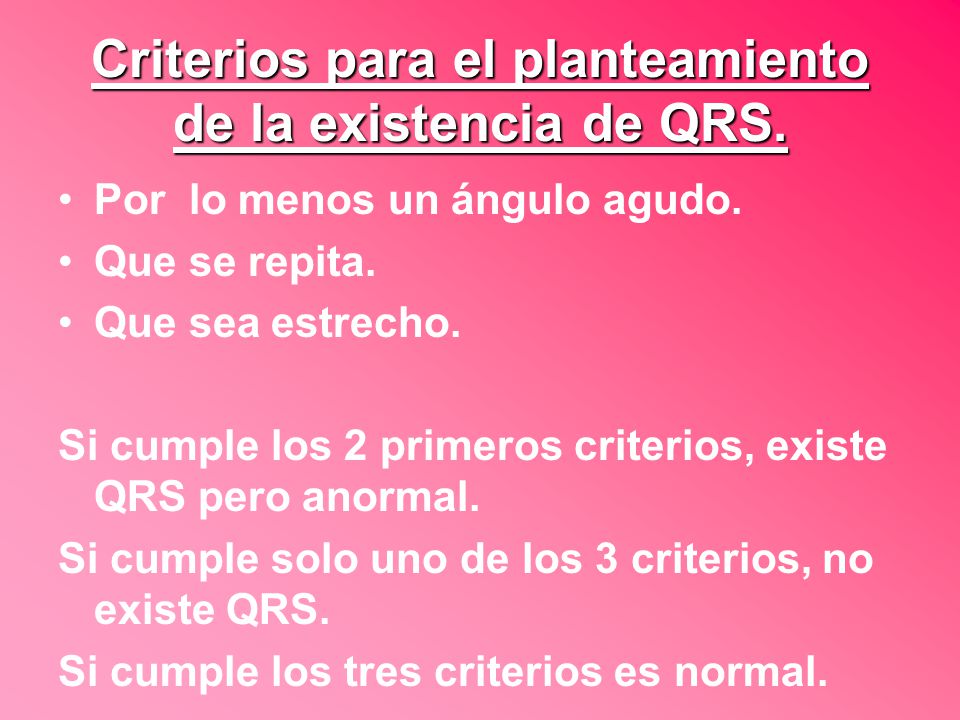 Criterios para el planteamiento de la existencia de QRS.

• Por lo menos un ángulo agudo.
• Que se repita.
• Que sea estrecho.

Si cumple los 2 primeros criterios, existe QRS pero anormal.

Si cumple solo uno de los 3 criterios, no existe QRS.

Si cumple los tres criterios es normal.